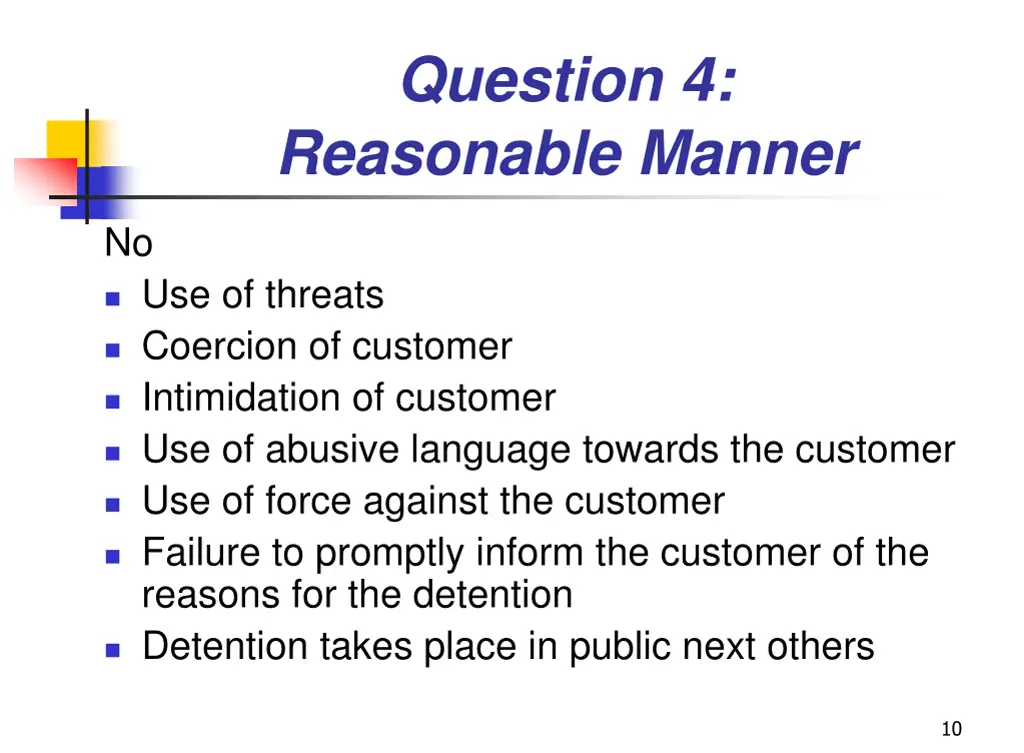 Question 4:
Reasonable Manner

No

- Use of threats
- Coercion of customer
- Intimidation of customer
- Use of abusive language towards the customer
- Use of force against the customer
- Failure to promptly inform the customer of the reasons for the detention
- Detention takes place in public next others

10